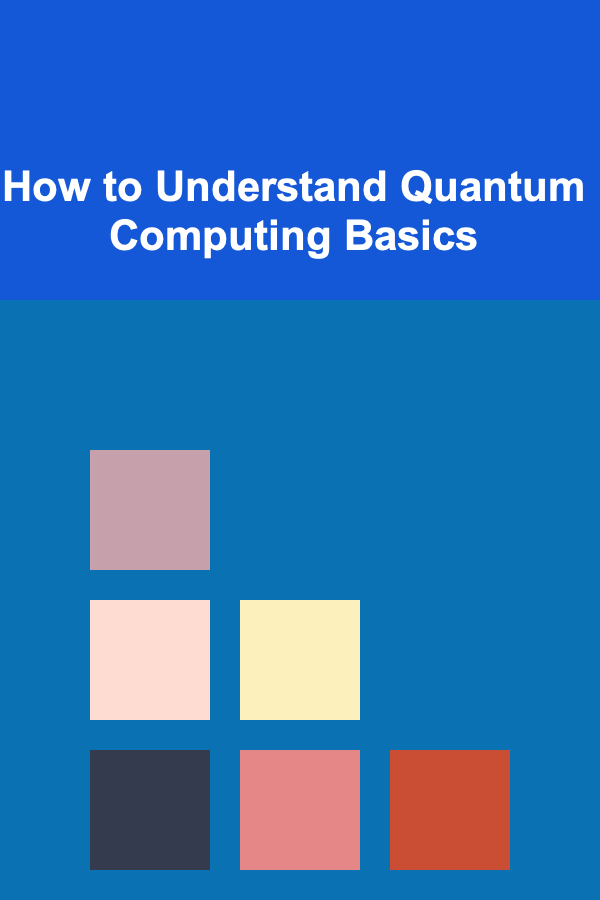 How to Understand Quantum Computing Basics